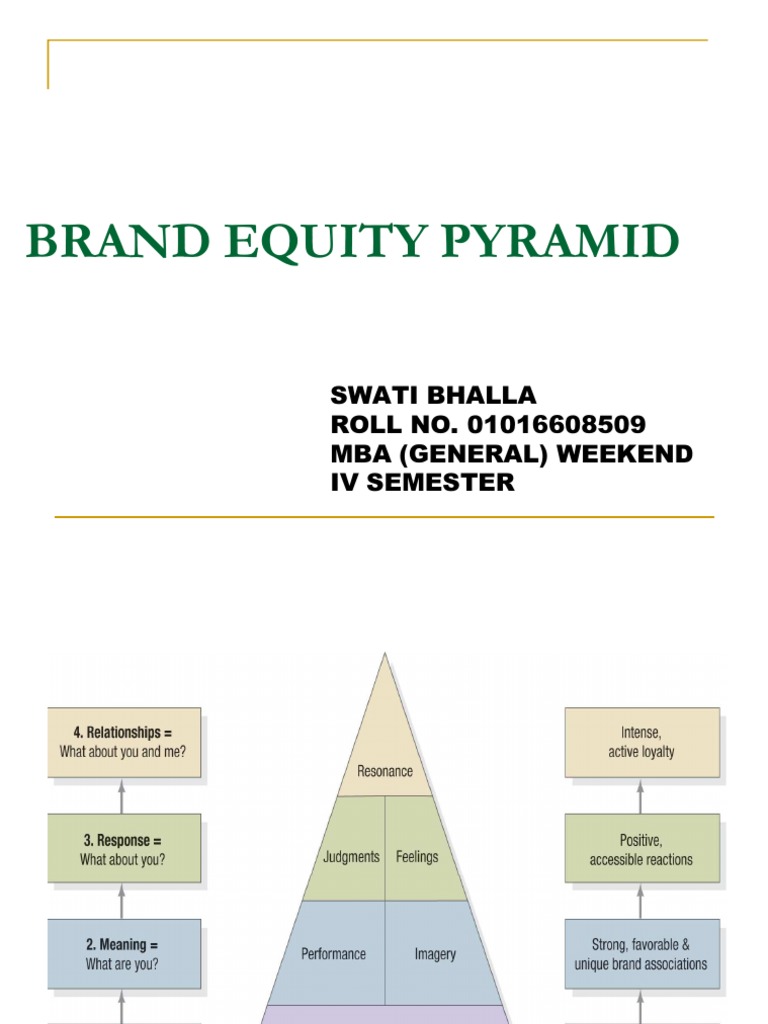 BRAND EQUITY PYRAMID

SWATI BHALLA
ROLL NO. 01016608509
MBA (GENERAL) WEEKEND
IV SEMESTER

4. Relationships =
What about you and me?

3. Response =
What about you?

2. Meaning =
What are you?

Resonance

Judgments

Feelings

Performance

Imagery

Intense, active loyalty

Positive, accessible reactions

Strong, favorable & unique brand associations